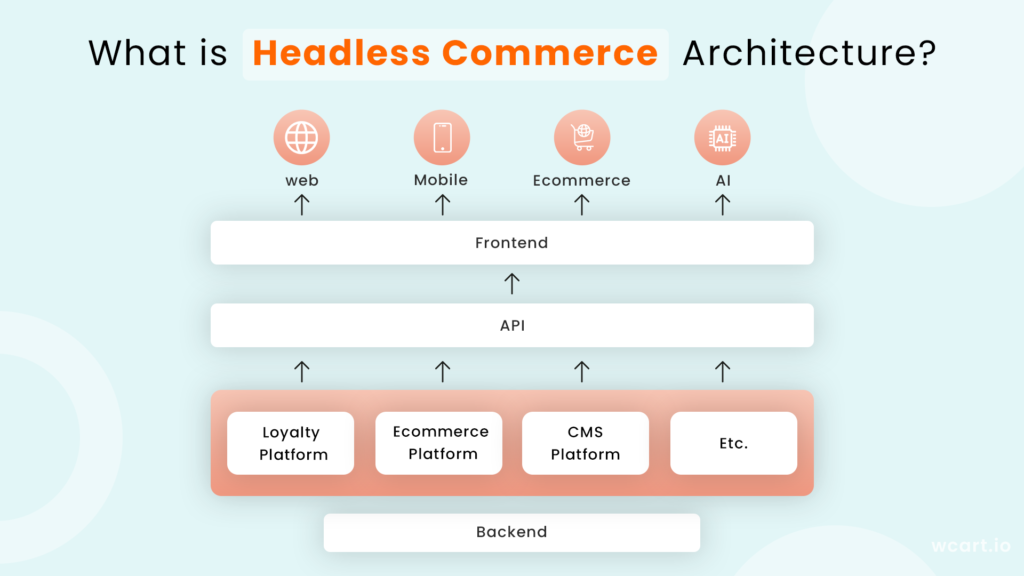 What is Headless Commerce Architecture?

AI

web

Mobile

Ecommerce

AI

Frontend

API

Loyalty Platform

Ecommerce Platform

CMS Platform

Etc.

Backend

wcart.io